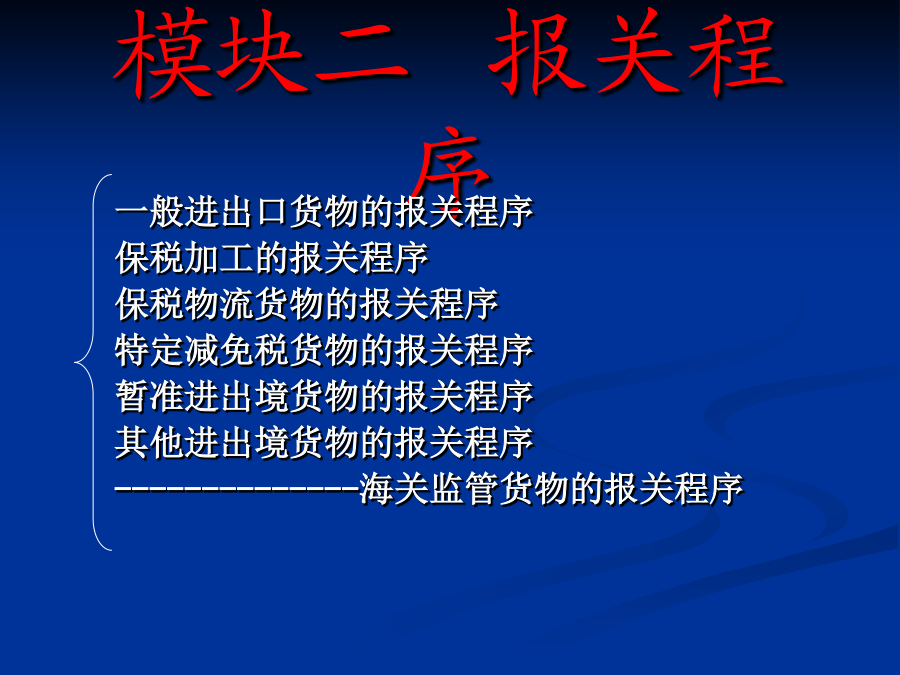 模块二 报关程序

一般进出口货物的报关程序
保税加工的报关程序
保税物流货物的报关程序
特定减免税货物的报关程序
暂准进出境货物的报关程序
其他进出境货物的报关程序
--------------海关监管货物的报关程序